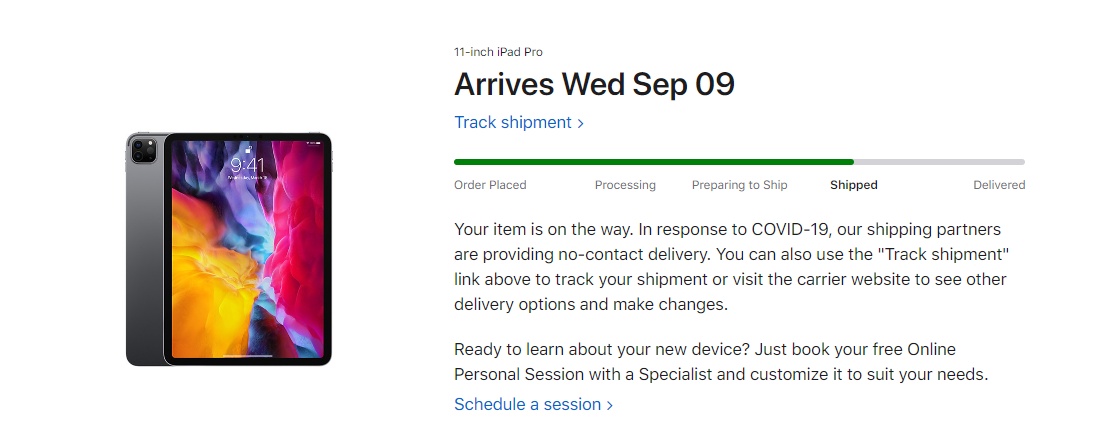 9:41

11-inch iPad Pro

Arrives Wed Sep 09

Track shipment >

Order Placed Processing Preparing to Ship Shipped Delivered

Your item is on the way. In response to COVID-19, our shipping partners are providing no-contact delivery. You can also use the "Track shipment" link above to track your shipment or visit the carrier website to see other delivery options and make changes.

Ready to learn about your new device? Just book your free Online Personal Session with a Specialist and customize it to suit your needs.

Schedule a session >